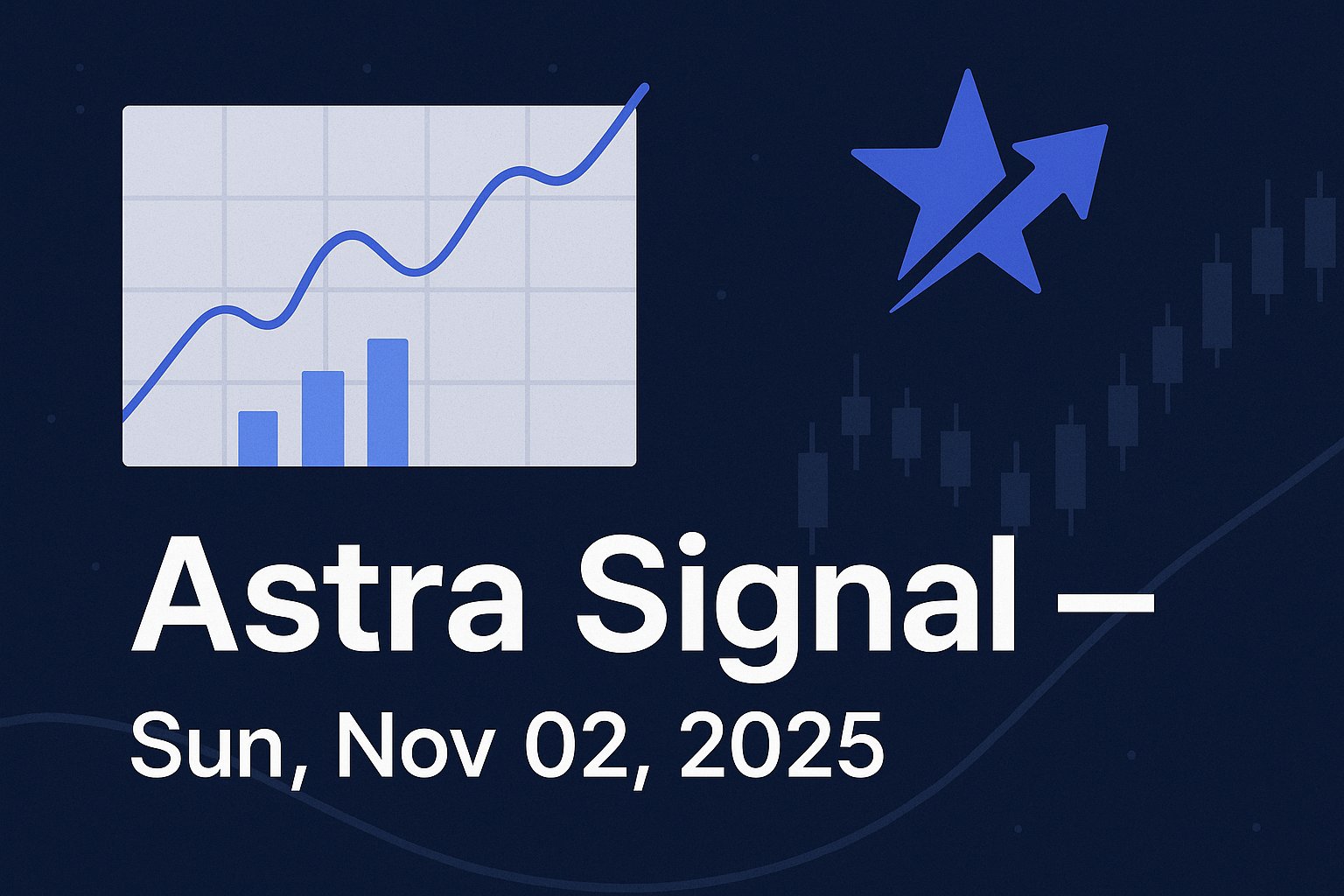 Astra Signal –

Sun, Nov 02, 2025